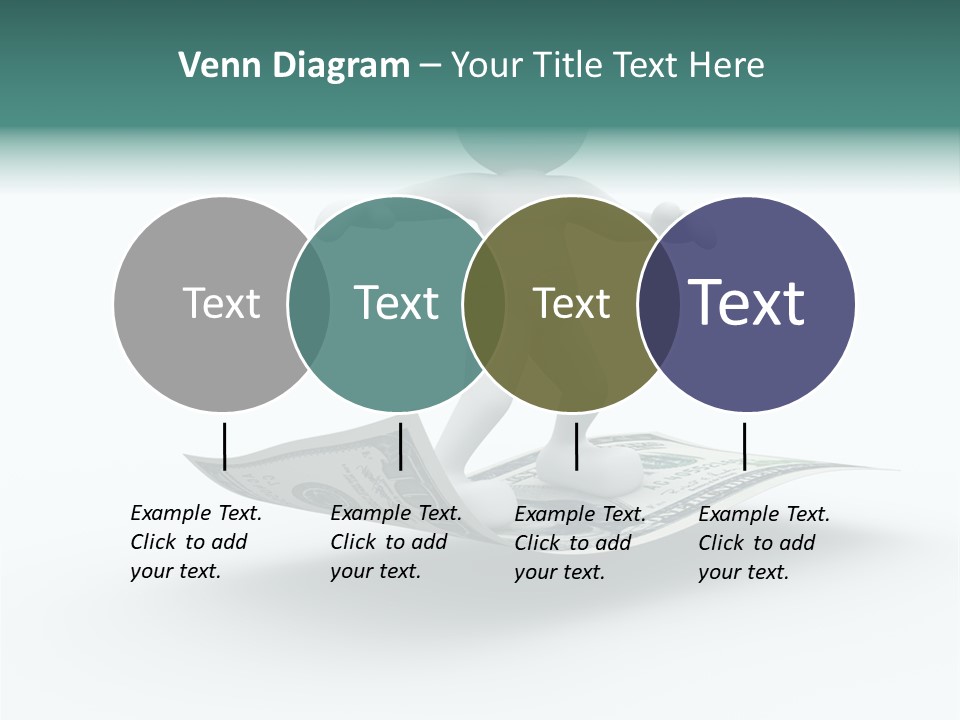 Venn Diagram – Your Title Text Here

Text

Text

Text

Text

Example Text. Click to add your text.

Example Text. Click to add your text.

Example Text. Click to add your text.

Example Text. Click to add your text.